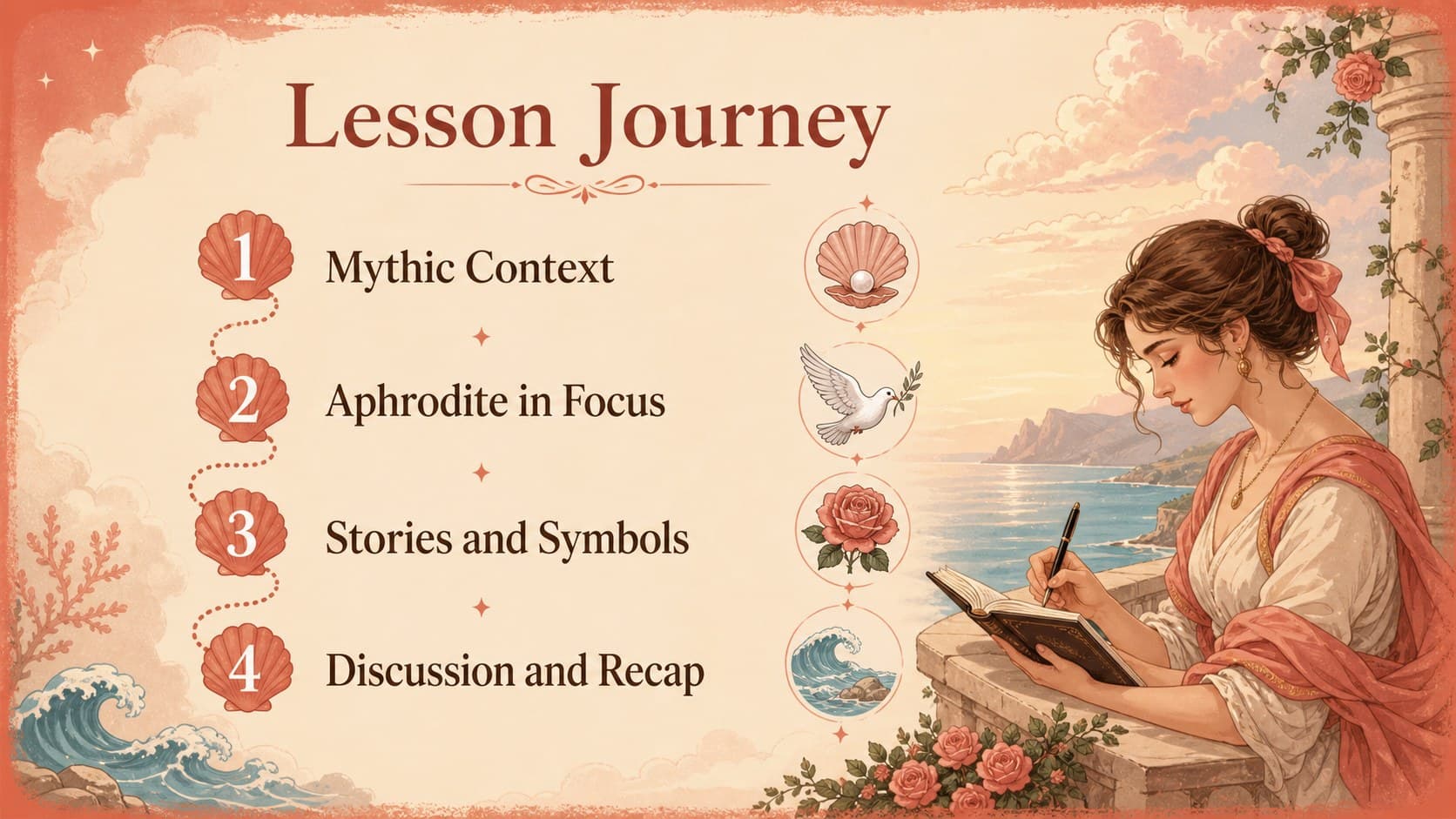 Lesson Journey

1 Mythic Context

2 Aphrodite in Focus

3 Stories and Symbols

4 Discussion and Recap